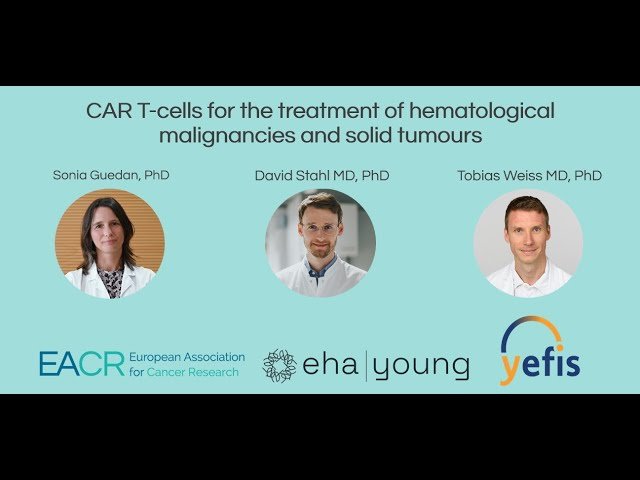 CAR T-cells for the treatment of hematological malignancies and solid tumours

Sonia Guedan, PhD

David Stahl MD, PhD

Tobias Weiss MD, PhD

EACR European Association for Cancer Research

eha | young

yefis